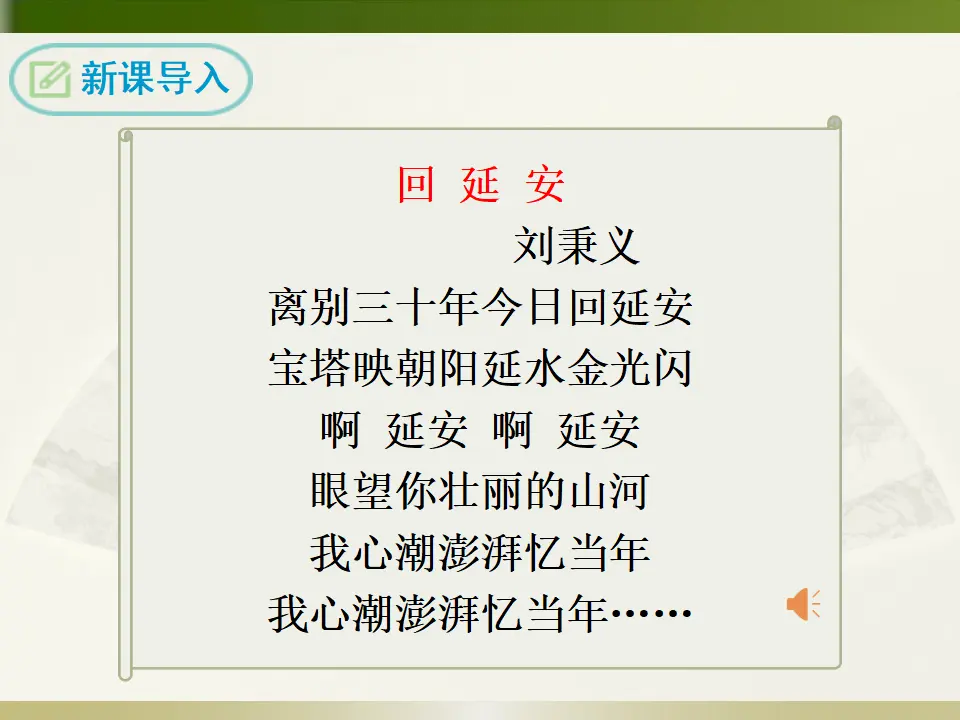 新课导入

回 延 安

刘秉义

离别三十年今日回延安
宝塔映朝阳延水金光闪
啊 延安 啊 延安
眼望你壮丽的山河
我心潮澎湃忆当年
我心潮澎湃忆当年……